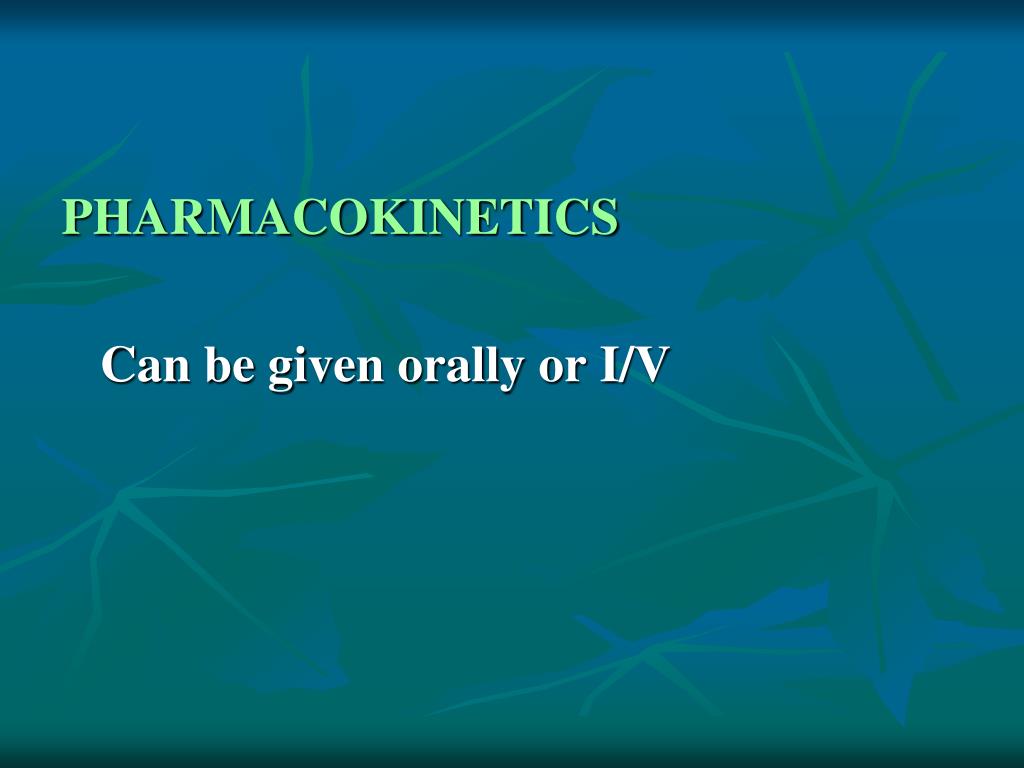 PHARMACOKINETICS

Can be given orally or I/V